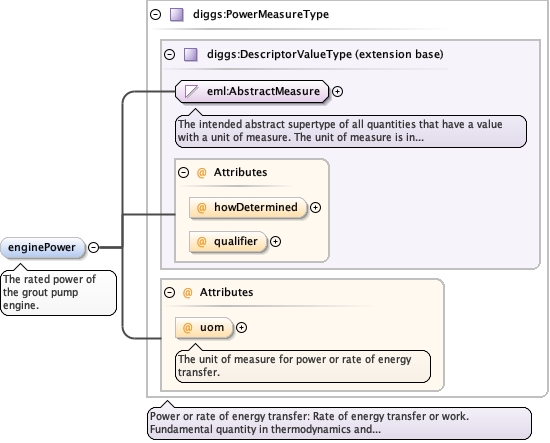 diggs:PowerMeasureType

diggs:DescriptorValueType (extension base)

eml:AbstractMeasure

The intended abstract supertype of all quantities that have a value with a unit of measure. The unit of measure is in...

@ Attributes

@ howDetermined

@ qualifier

enginePower

The rated power of the grout pump engine.

@ Attributes

@ uom

The unit of measure for power or rate of energy transfer.

Power or rate of energy transfer: Rate of energy transfer or work. Fundamental quantity in thermodynamics and...